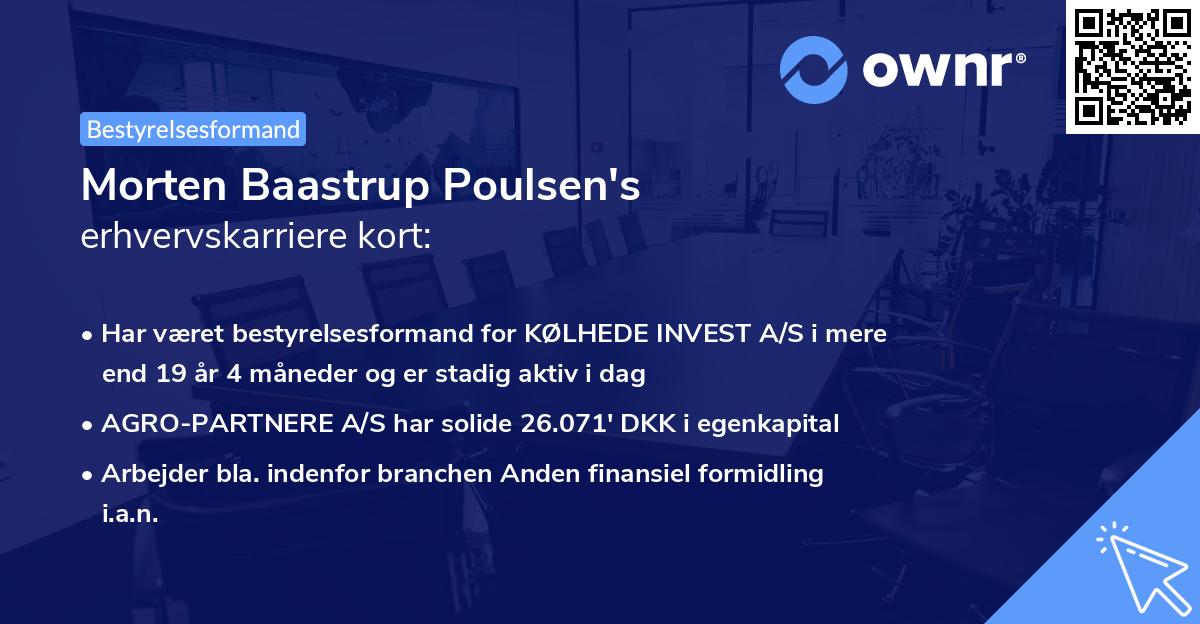 ownr®

Bestyrelsesformand

Morten Baastrup Poulsen's
erhvervskarriere kort:

• Har været bestyrelsesformand for KØLHEDE INVEST A/S i mere end 19 år 4 måneder og er stadig aktiv i dag
• AGRO-PARTNERE A/S har solide 26.071' DKK i egenkapital
• Arbejder bla. indenfor branchen Anden finansiel formidling i.a.n.